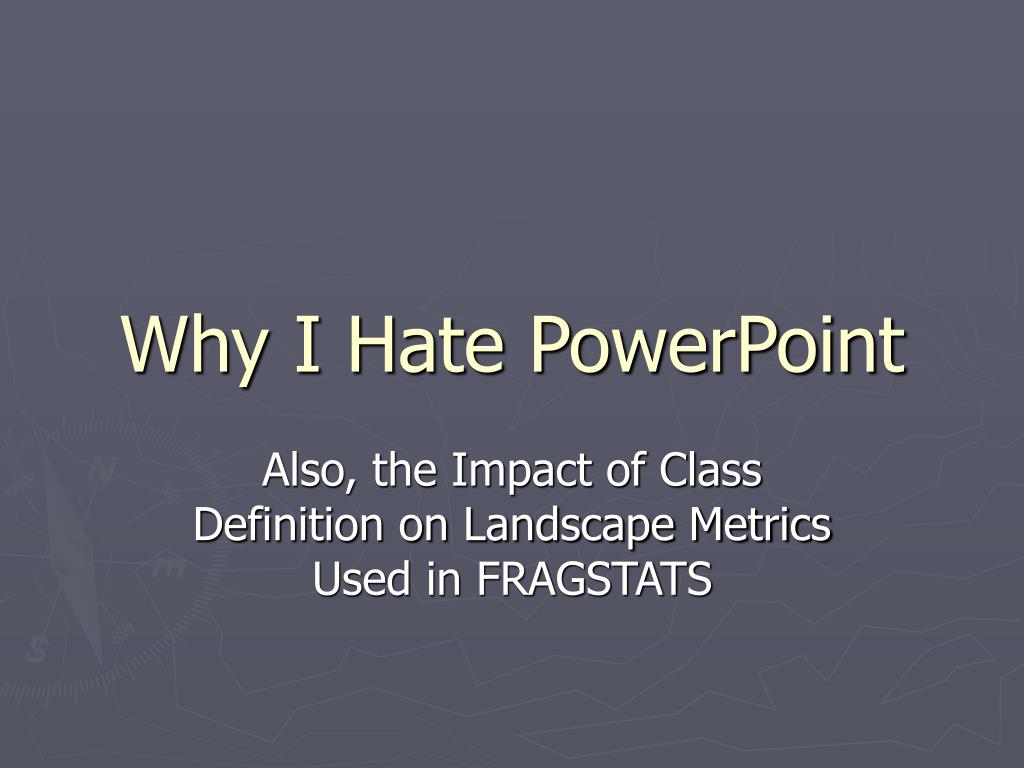 Why I Hate PowerPoint

Also, the Impact of Class Definition on Landscape Metrics Used in FRAGSTATS